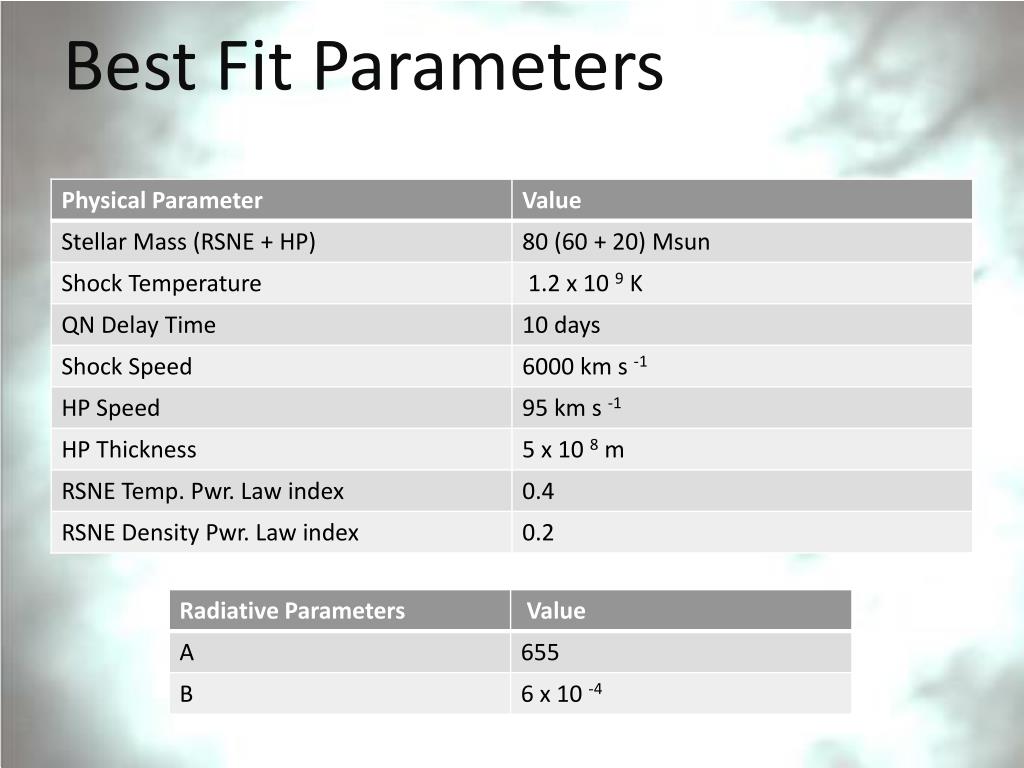 Best Fit Parameters

| Physical Parameter | Value |
|---|---|
| Stellar Mass (RSNE + HP) | 80 (60 + 20) Msun |
| Shock Temperature | $1.2 \times 10^{9}$ K |
| QN Delay Time | 10 days |
| Shock Speed | 6000 km $s^{-1}$ |
| HP Speed | 95 km $s^{-1}$ |
| HP Thickness | $5 \times 10^{8}$ m |
| RSNE Temp. Pwr. Law index | 0.4 |
| RSNE Density Pwr. Law index | 0.2 |

| Radiative Parameters | Value |
|---|---|
| A | 655 |
| B | $6 \times 10^{-4}$ |